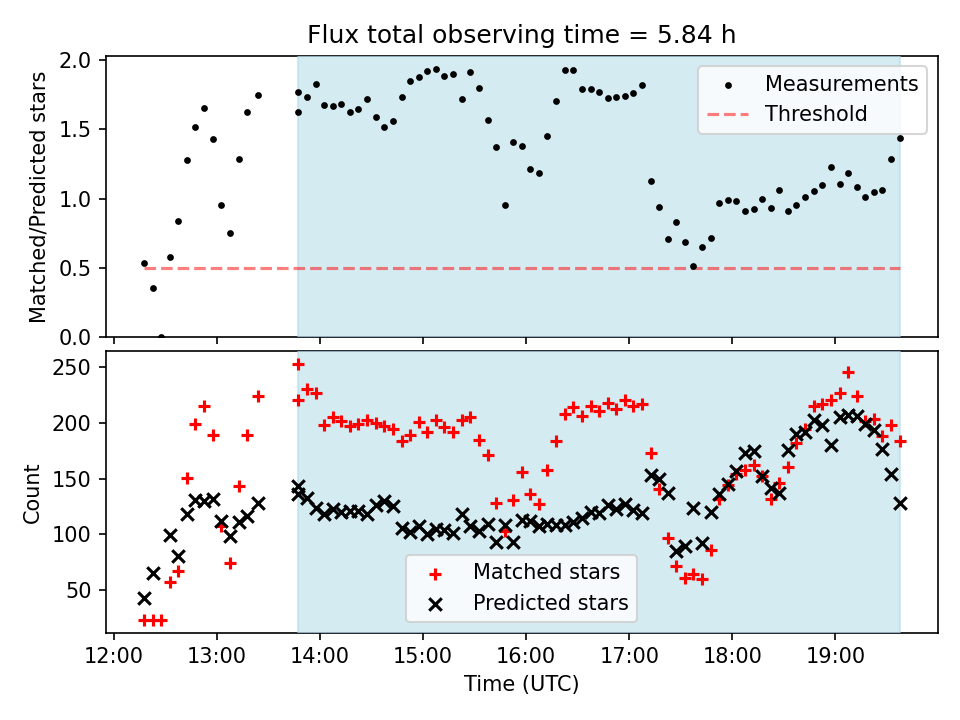 Flux total observing time = 5.84 h

Matched/Predicted stars

2.0
1.5
1.0
0.5
0.0

Measurements
Threshold

Count

250
200
150
100
50

Matched stars
Predicted stars

12:00 13:00 14:00 15:00 16:00 17:00 18:00 19:00

Time (UTC)